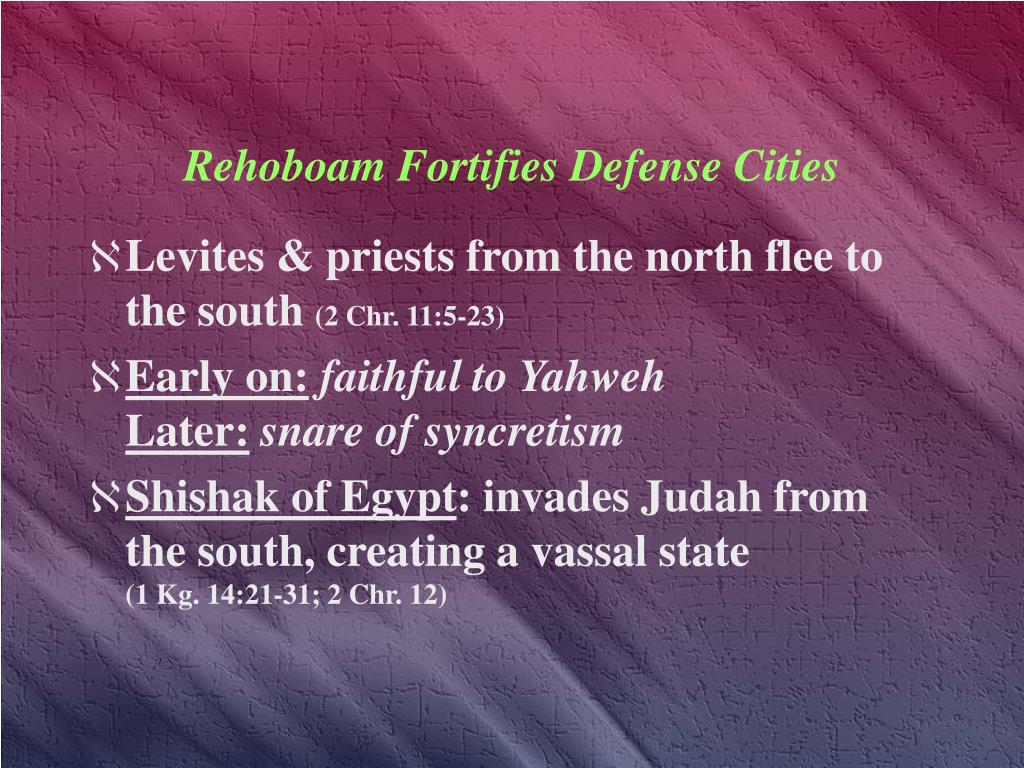 Rehoboam Fortifies Defense Cities

ℵ Levites & priests from the north flee to the south (2 Chr. 11:5-23)

ℵ Early on: faithful to Yahweh
Later: snare of syncretism

ℵ Shishak of Egypt: invades Judah from the south, creating a vassal state
(1 Kg. 14:21-31; 2 Chr. 12)